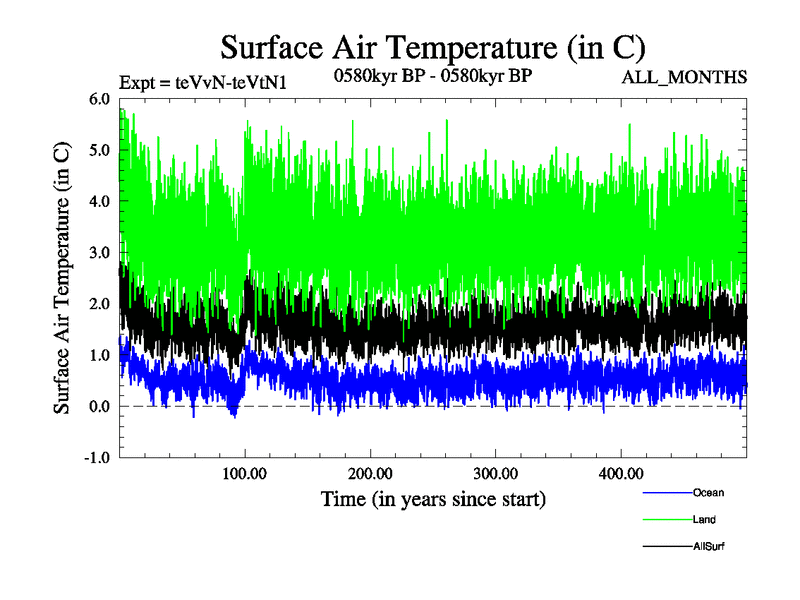 Surface Air Temperature (in C)

Expt = teVvN-teVtN1

0580kyr BP - 0580kyr BP

ALL_MONTHS

Surface Air Temperature (in C)

6.0
5.0
4.0
3.0
2.0
1.0
0.0
-1.0

100.00
200.00
300.00
400.00

Time (in years since start)

Ocean
Land
AllSurf